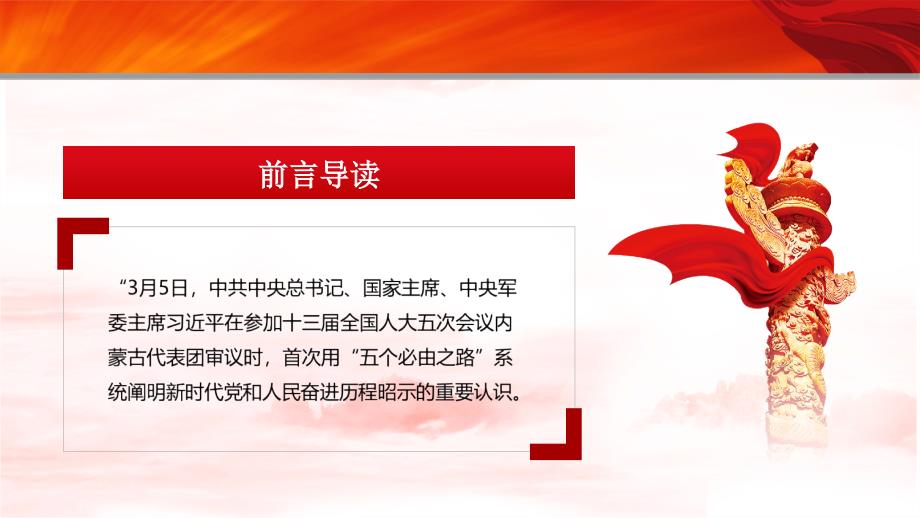 前言导读

“3月5日，中共中央总书记、国家主席、中央军委主席习近平在参加十三届全国人大五次会议内蒙古代表团审议时，首次用“五个必由之路”系统阐明新时代党和人民奋进历程昭示的重要认识。